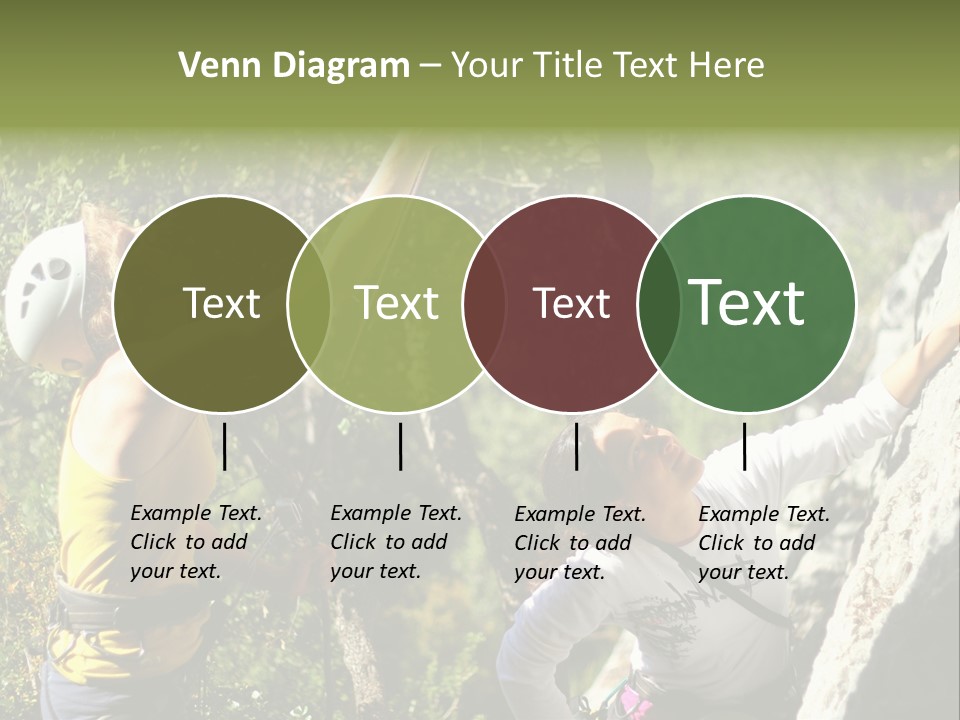 Venn Diagram – Your Title Text Here

Text

Text

Text

Text

Example Text. Click to add your text.

Example Text. Click to add your text.

Example Text. Click to add your text.

Example Text. Click to add your text.